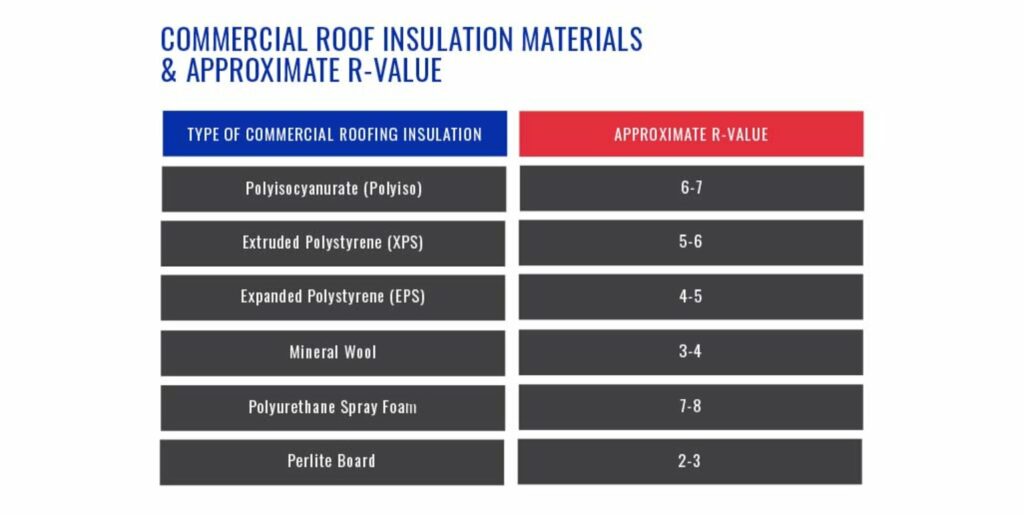 COMMERCIAL ROOF INSULATION MATERIALS & APPROXIMATE R-VALUE

| TYPE OF COMMERCIAL ROOFING INSULATION | APPROXIMATE R-VALUE |
|---|---|
| Polyisocyanurate (Polyiso) | 6-7 |
| Extruded Polystyrene (XPS) | 5-6 |
| Expanded Polystyrene (EPS) | 4-5 |
| Mineral Wool | 3-4 |
| Polyurethane Spray Foam | 7-8 |
| Perlite Board | 2-3 |